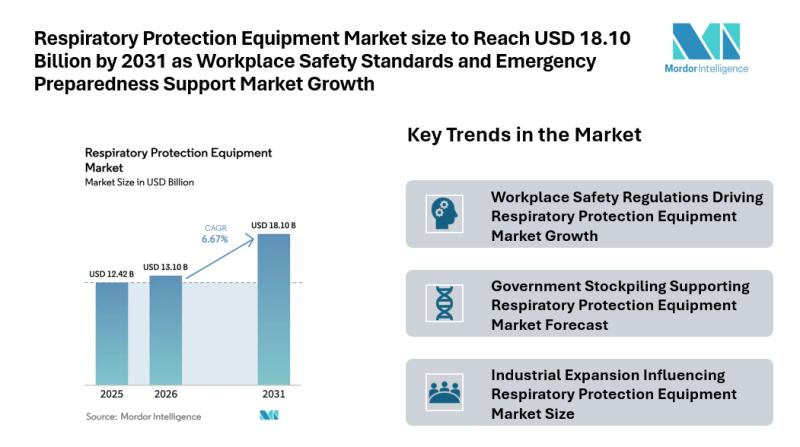 Respiratory Protection Equipment Market size to Reach USD 18.10 Billion by 2031 as Workplace Safety Standards and Emergency Preparedness Support Market Growth

Mordor Intelligence

Respiratory Protection Equipment Market
Market Size in USD Billion

CAGR
6.67%

USD 12.42 B
USD 13.10 B
USD 18.10 B

2025
2026
2031

Source: Mordor Intelligence

Key Trends in the Market

Workplace Safety Regulations Driving Respiratory Protection Equipment Market Growth

Government Stockpiling Supporting Respiratory Protection Equipment Market Forecast

Industrial Expansion Influencing Respiratory Protection Equipment Market Size